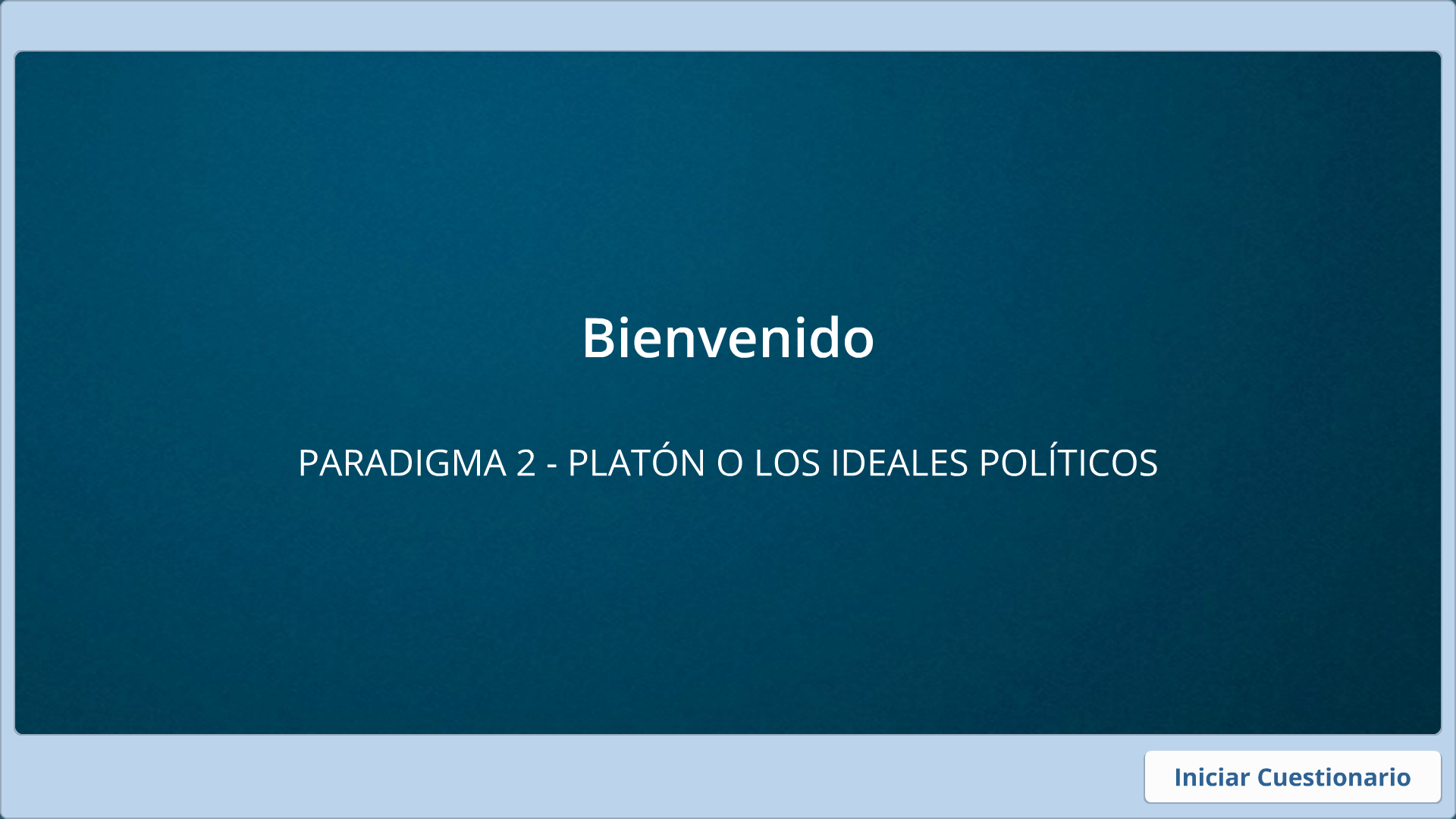 Bienvenido

PARADIGMA 2 - PLATÓN O LOS IDEALES POLÍTICOS

Iniciar Cuestionario